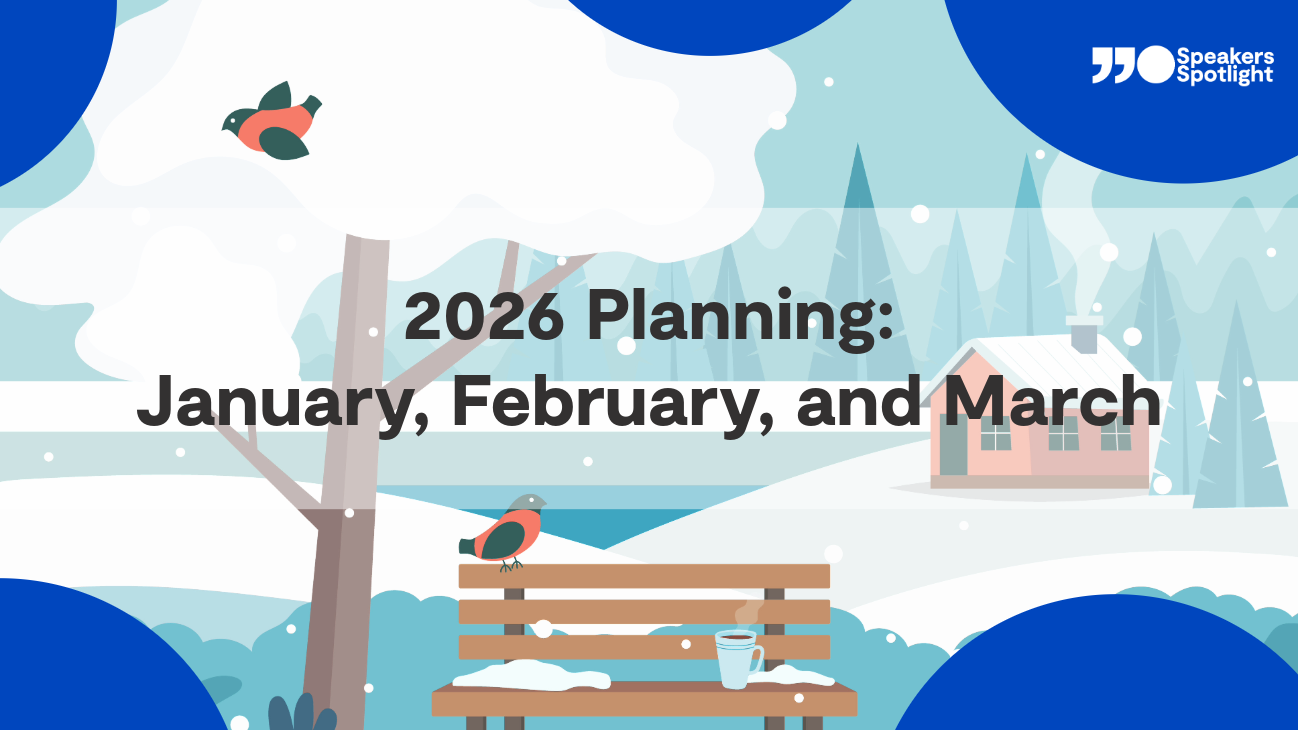 Speakers Spotlight

2026 Planning:
January, February, and March